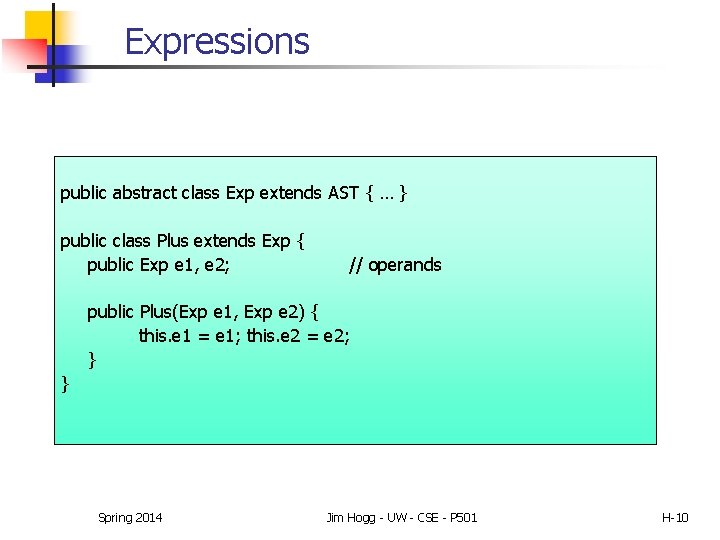 Expressions

public abstract class Exp extends AST { … }

public class Plus extends Exp {
    public Exp e1, e2;                    // operands

    public Plus(Exp e1, Exp e2) {
        this.e1 = e1; this.e2 = e2;
    }
}

Spring 2014

Jim Hogg - UW - CSE - P501

H-10